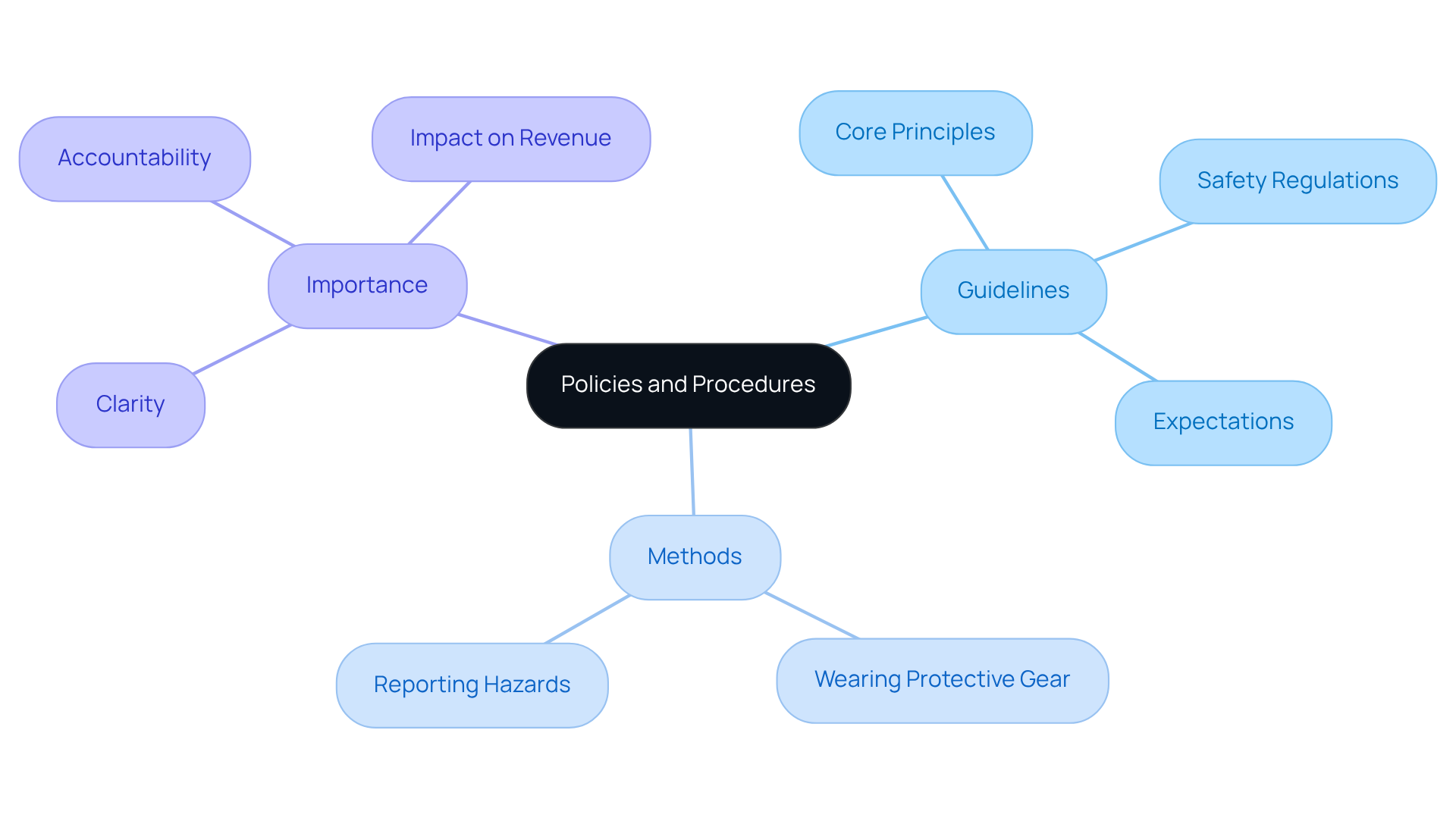 Policies and Procedures

Importance

Accountability

Impact on Revenue

Clarity

Guidelines

Core Principles

Safety Regulations

Expectations

Methods

Reporting Hazards

Wearing Protective Gear